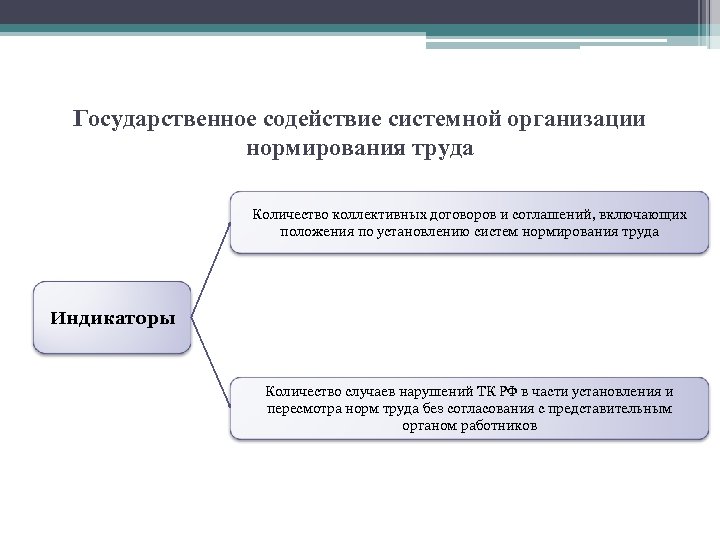 Государственное содействие системной организации нормирования труда

Индикаторы

Количество коллективных договоров и соглашений, включающих положения по установлению систем нормирования труда

Количество случаев нарушений ТК РФ в части установления и пересмотра норм труда без согласования с представительным органом работников